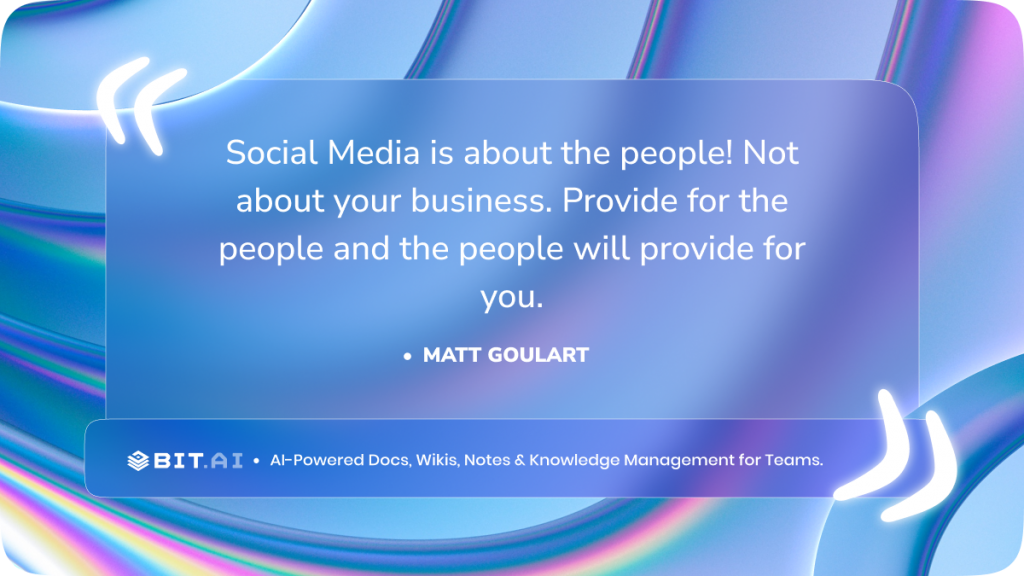 Social Media is about the people! Not about your business. Provide for the people and the people will provide for you.

• MATT GOULART

BIT.AI • AI-Powered Docs, Wikis, Notes & Knowledge Management for Teams.